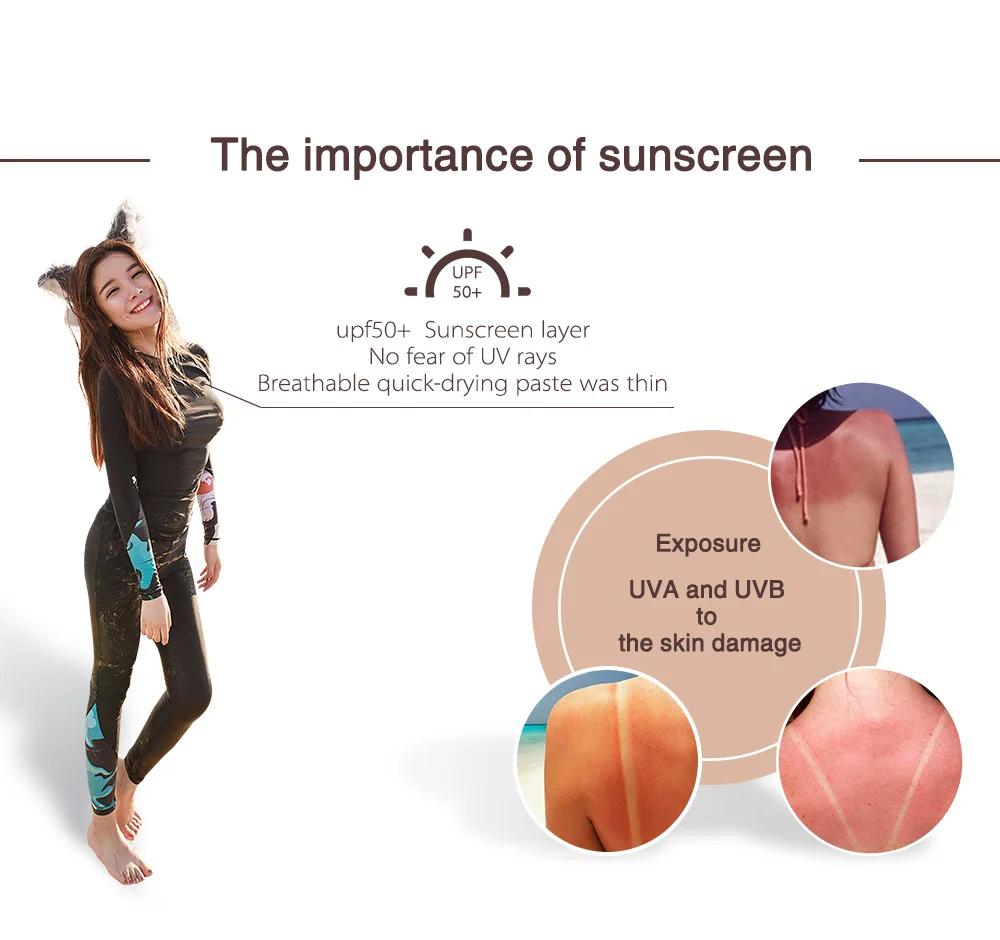 The importance of sunscreen

UPF 50+

upf50+ Sunscreen layer
No fear of UV rays
Breathable quick-drying paste was thin

Exposure

UVA and UVB
to
the skin damage